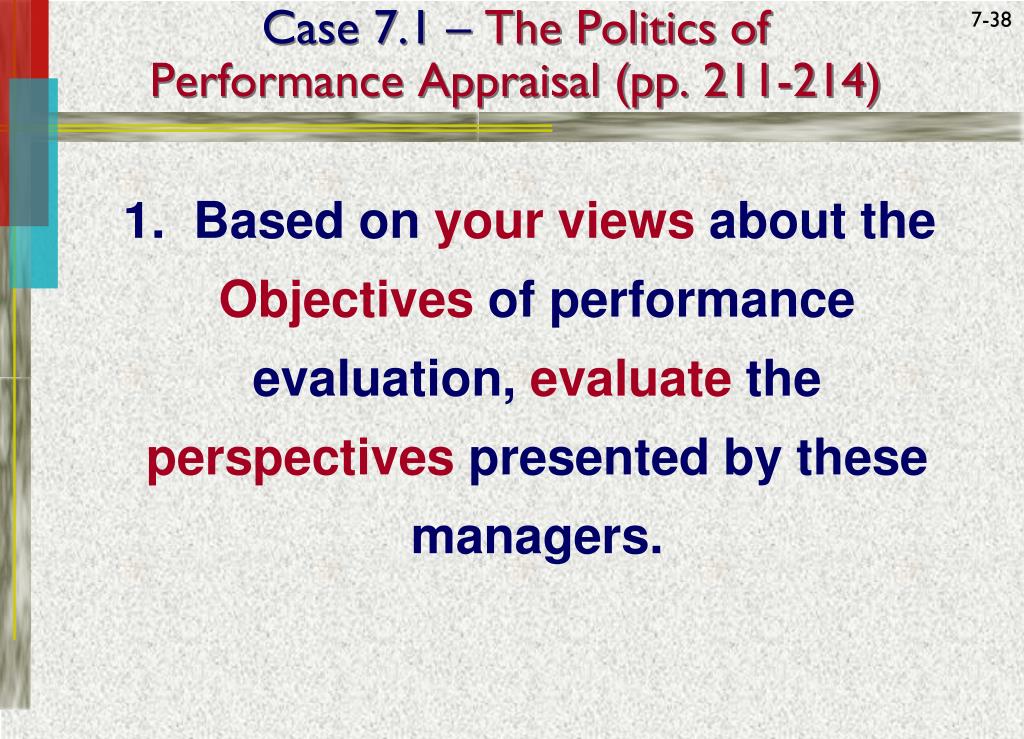 Case 7.1 – The Politics of Performance Appraisal (pp. 211-214)

7-38

1. Based on your views about the Objectives of performance evaluation, evaluate the perspectives presented by these managers.